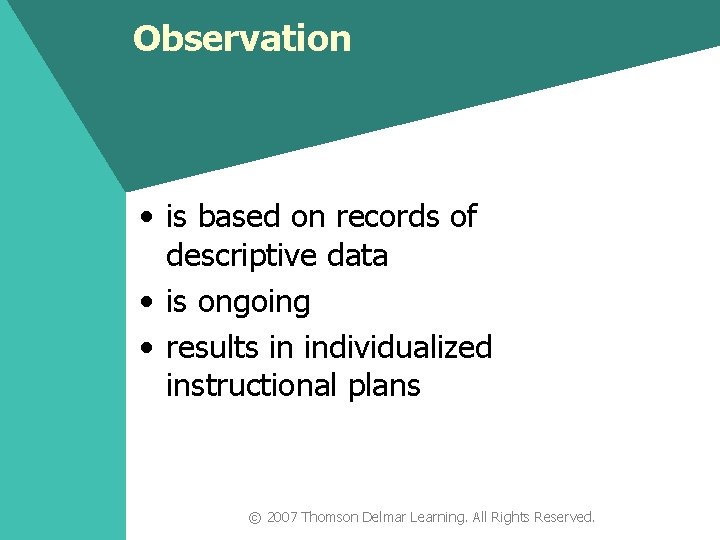 Observation

• is based on records of descriptive data
• is ongoing
• results in individualized instructional plans

© 2007 Thomson Delmar Learning. All Rights Reserved.